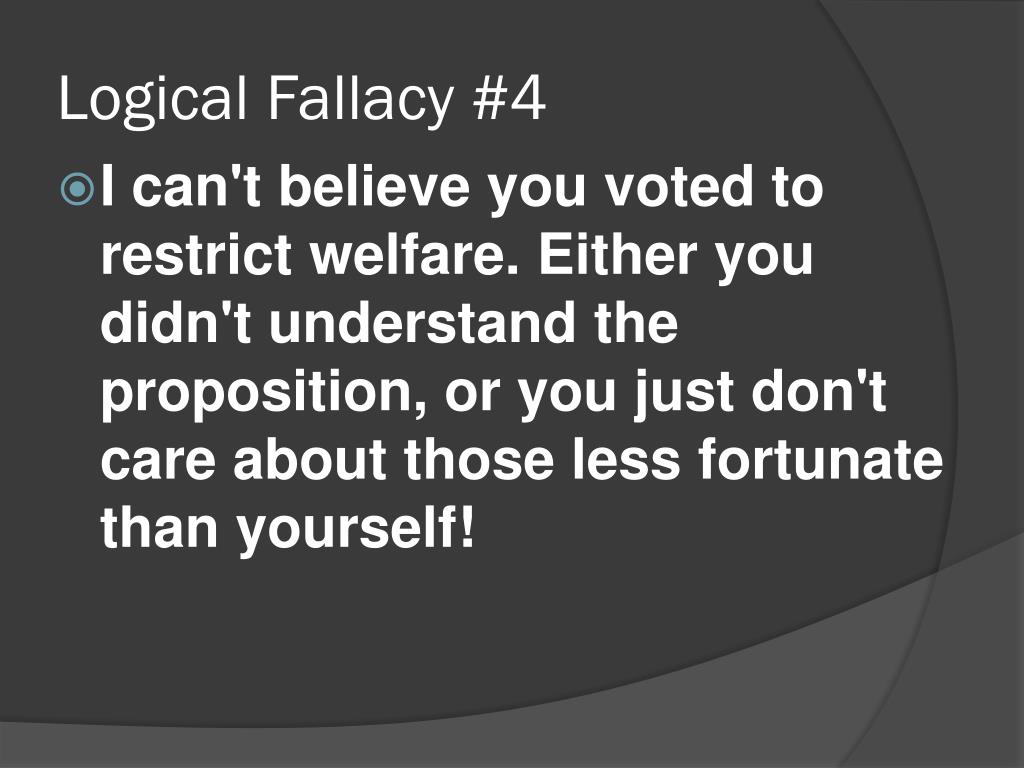 Logical Fallacy #4

I can't believe you voted to restrict welfare. Either you didn't understand the proposition, or you just don't care about those less fortunate than yourself!